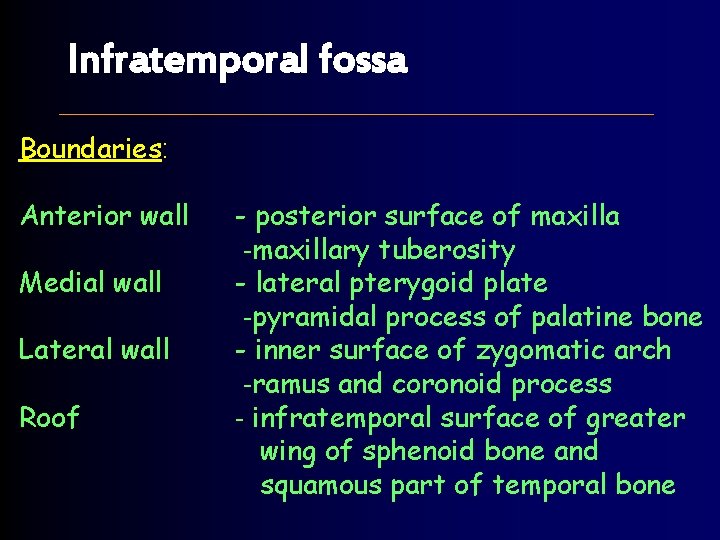 Infratemporal fossa

Boundaries:

Anterior wall - posterior surface of maxilla
-maxillary tuberosity
Medial wall - lateral pterygoid plate
-pyramidal process of palatine bone
Lateral wall - inner surface of zygomatic arch
-ramus and coronoid process
Roof - infratemporal surface of greater wing of sphenoid bone and squamous part of temporal bone